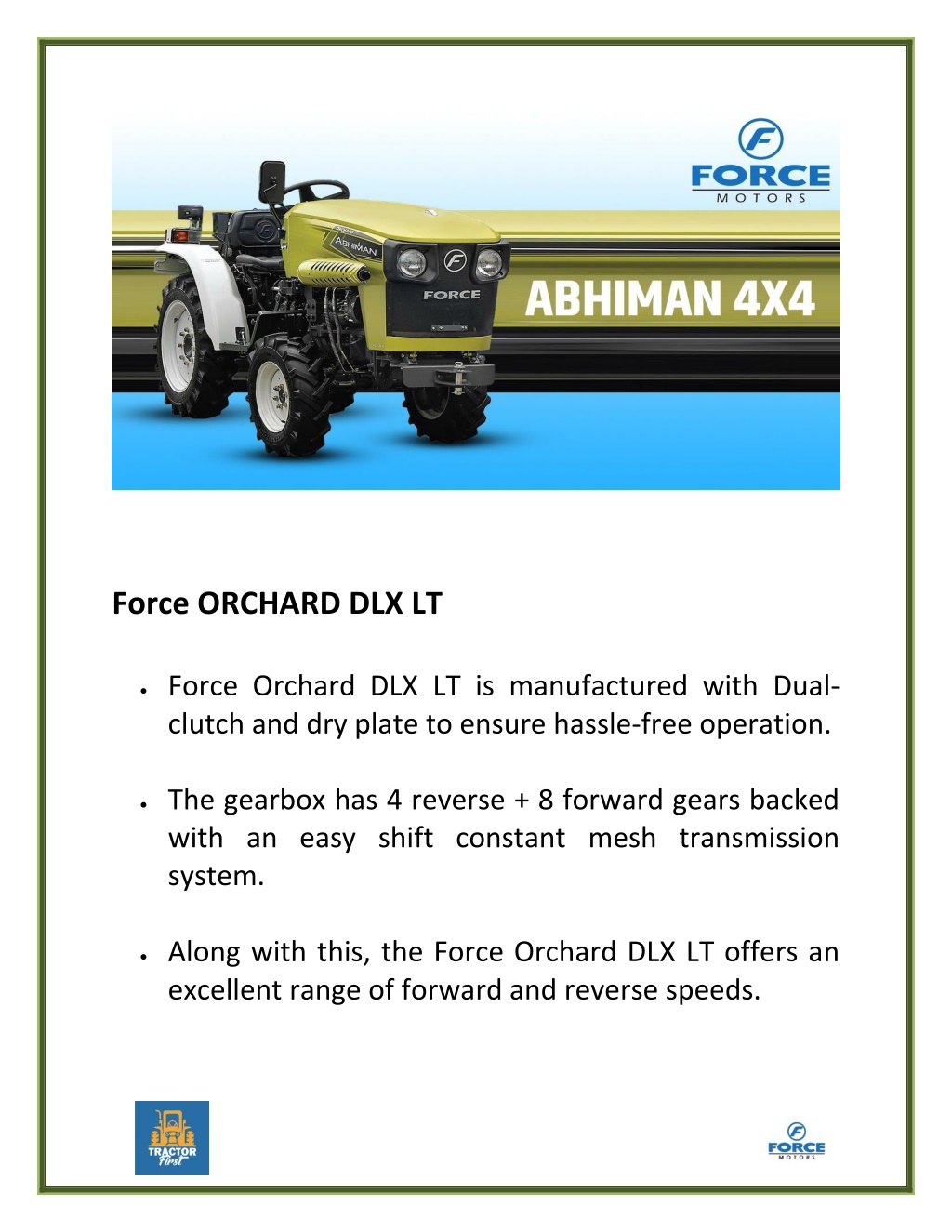 FORCE
MOTORS

ABHIMAN

FORCE

ABHIMAN 4X4

Force ORCHARD DLX LT

• Force Orchard DLX LT is manufactured with Dual-clutch and dry plate to ensure hassle-free operation.

• The gearbox has 4 reverse + 8 forward gears backed with an easy shift constant mesh transmission system.

• Along with this, the Force Orchard DLX LT offers an excellent range of forward and reverse speeds.

TRACTOR First

FORCE
MOTORS